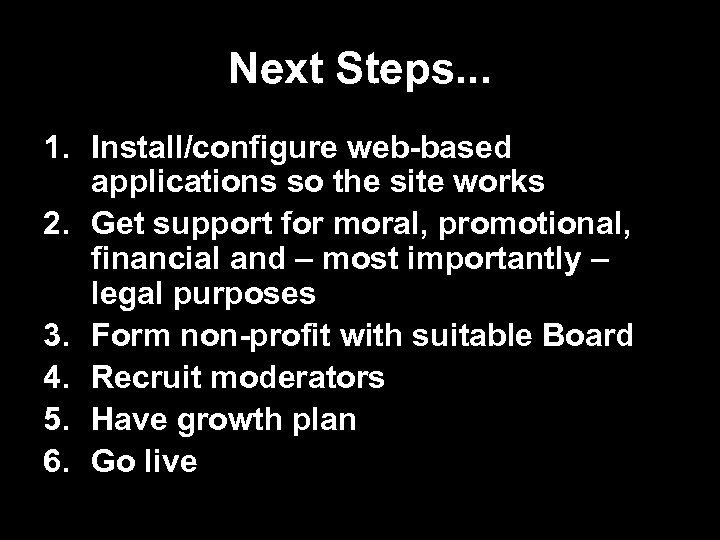 Next Steps...

1. Install/configure web-based applications so the site works
2. Get support for moral, promotional, financial and – most importantly – legal purposes
3. Form non-profit with suitable Board
4. Recruit moderators
5. Have growth plan
6. Go live